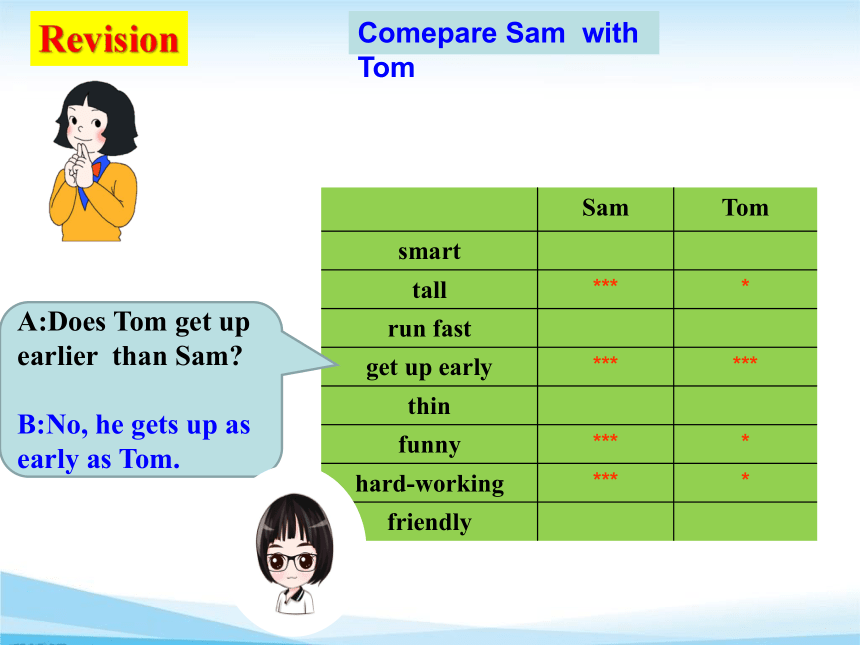 Revision

Comepare Sam with Tom

A:Does Tom get up earlier than Sam?

B:No, he gets up as early as Tom.

| | Sam | Tom |
|---|---|---|
| smart | | |
| tall | *** | * |
| run fast | | |
| get up early | *** | *** |
| thin | | |
| funny | *** | * |
| hard-working | *** | * |
| friendly | | |